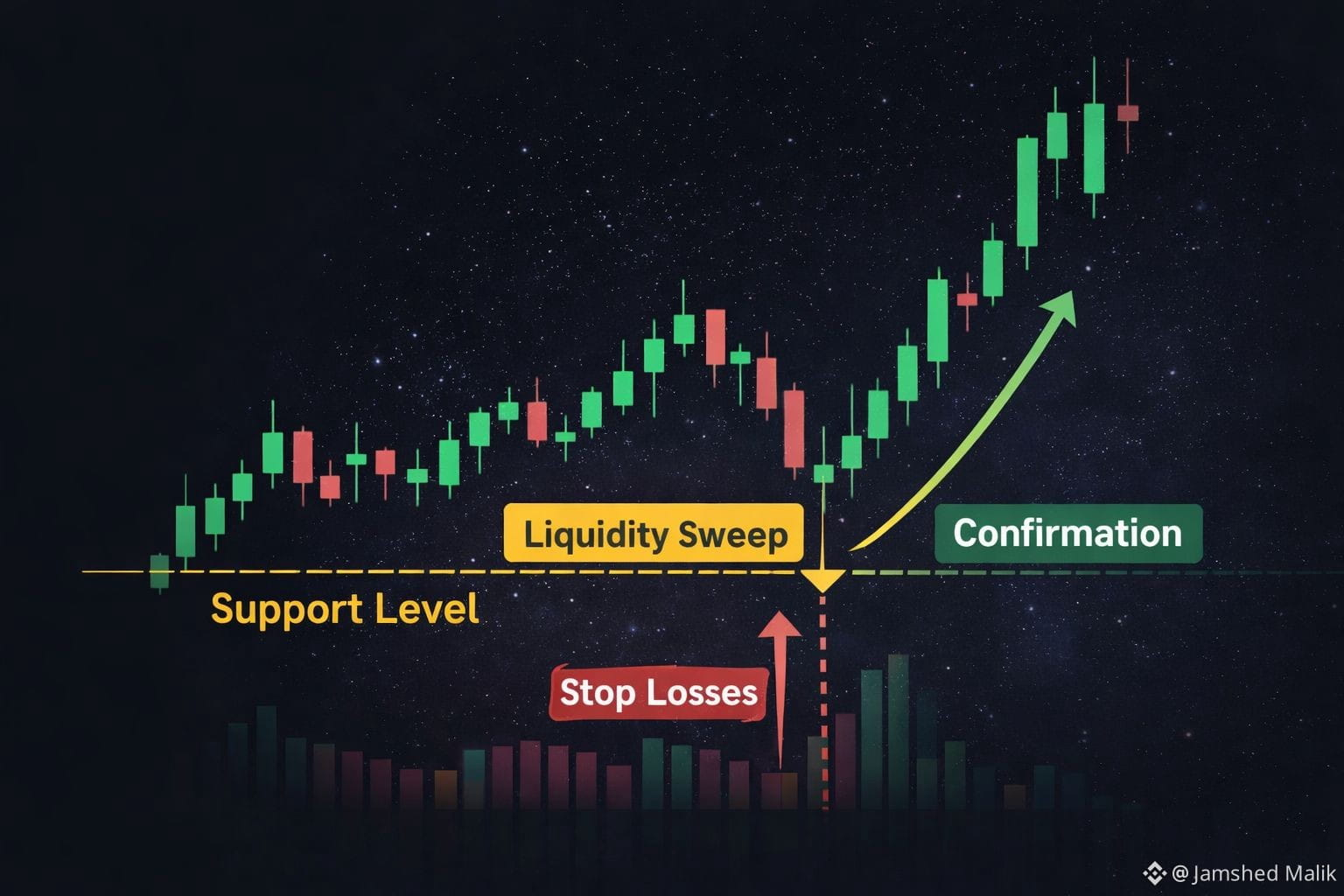 Liquidity Sweep

Confirmation

Support Level

Stop Losses

@Jamshed Malik